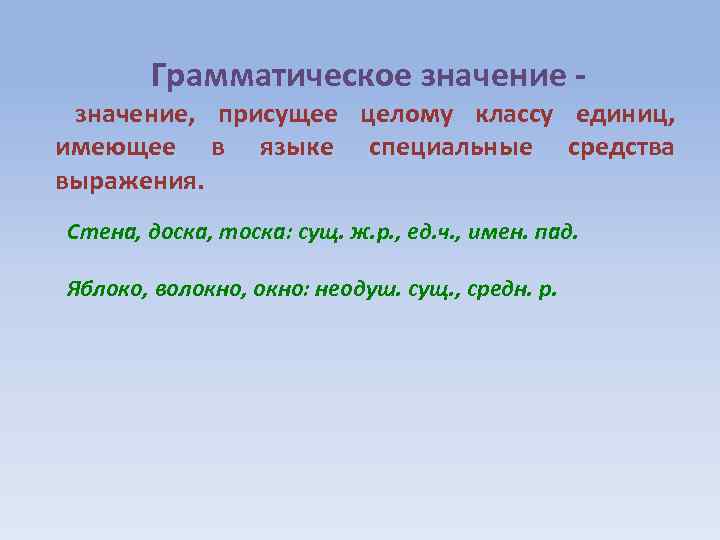 Грамматическое значение -

значение, присущее целому классу единиц, имеющее в языке специальные средства выражения.

Стена, доска, тоска: сущ. ж.р., ед.ч., имен. пад.

Яблоко, волокно, окно: неодуш. сущ., средн. р.